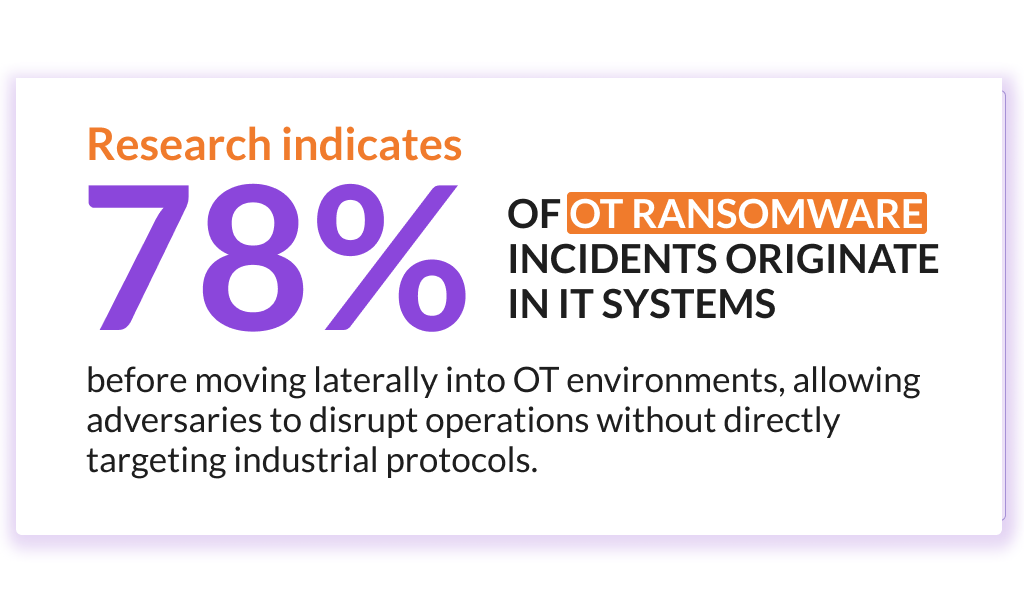 Research indicates

78%

OF OT RANSOMWARE INCIDENTS ORIGINATE IN IT SYSTEMS

before moving laterally into OT environments, allowing adversaries to disrupt operations without directly targeting industrial protocols.